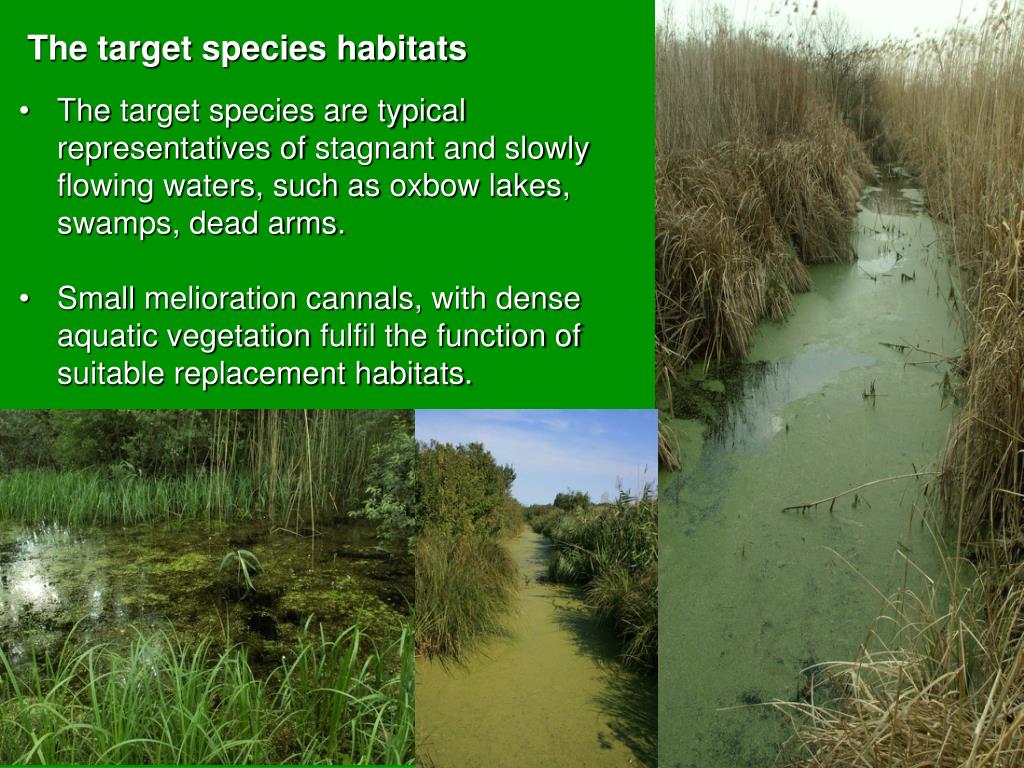 The target species habitats

• The target species are typical representatives of stagnant and slowly flowing waters, such as oxbow lakes, swamps, dead arms.

• Small melioration cannals, with dense aquatic vegetation fulfil the function of suitable replacement habitats.